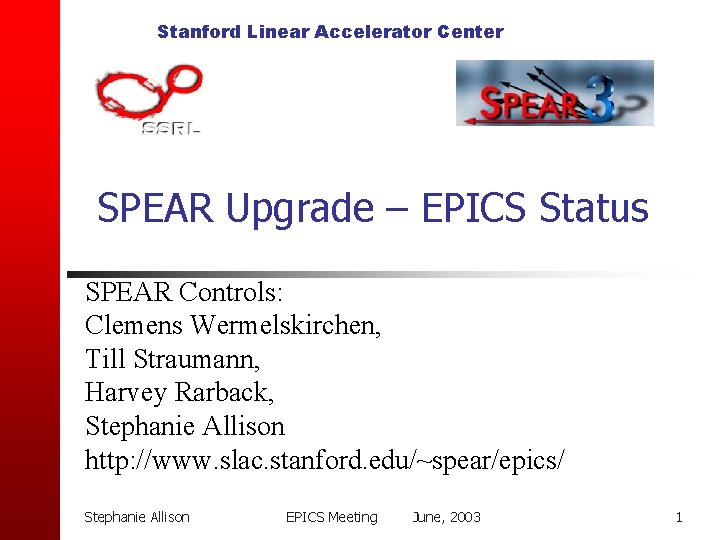 Stanford Linear Accelerator Center

SSRL

SPEAR 3

SPEAR Upgrade – EPICS Status

SPEAR Controls:
Clemens Wermelskirchen,
Till Straumann,
Harvey Rarback,
Stephanie Allison
http://www.slac.stanford.edu/~spear/epics/

Stephanie Allison EPICS Meeting June, 2003 1